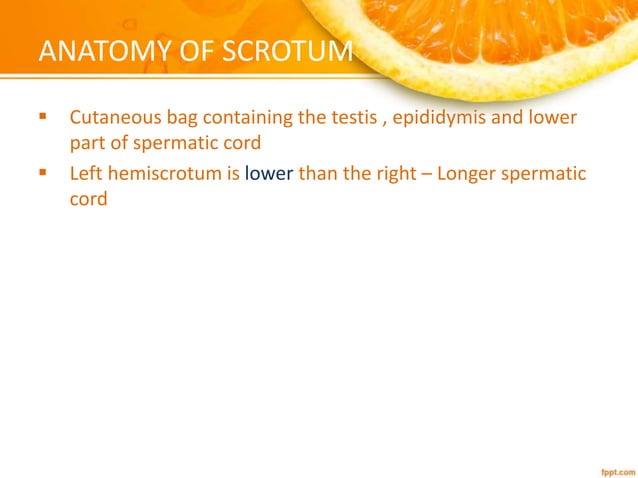 ANATOMY OF SCROTUM

▪ Cutaneous bag containing the testis , epididymis and lower part of spermatic cord

▪ Left hemiscrotum is lower than the right – Longer spermatic cord

fppt.com